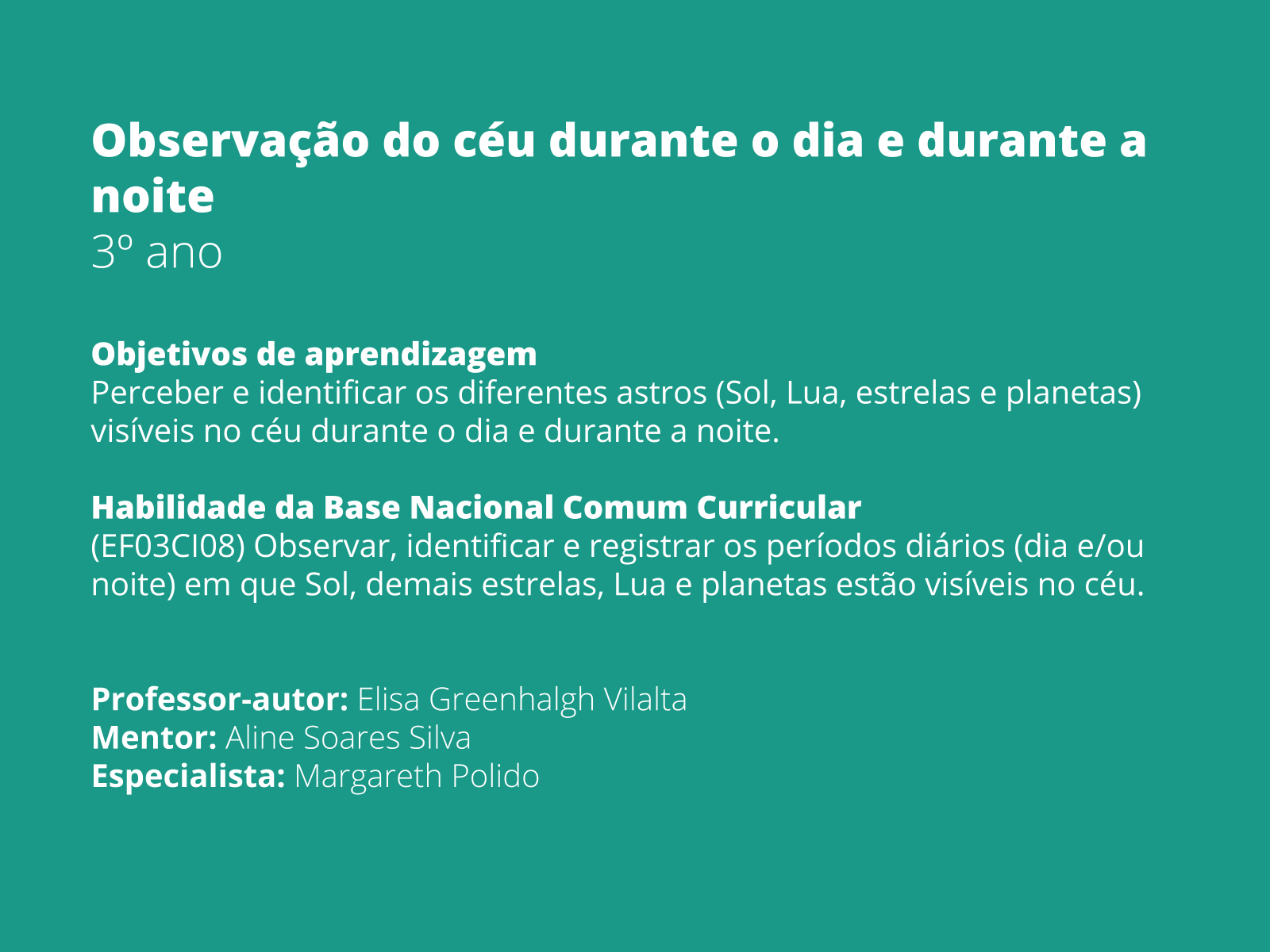 Observação do céu durante o dia e durante a noite
3º ano

Objetivos de aprendizagem
Perceber e identificar os diferentes astros (Sol, Lua, estrelas e planetas) visíveis no céu durante o dia e durante a noite.

Habilidade da Base Nacional Comum Curricular
(EF03CI08) Observar, identificar e registrar os períodos diários (dia e/ou noite) em que Sol, demais estrelas, Lua e planetas estão visíveis no céu.

Professor-autor: Elisa Greenhalgh Vilalta
Mentor: Aline Soares Silva
Especialista: Margareth Polido